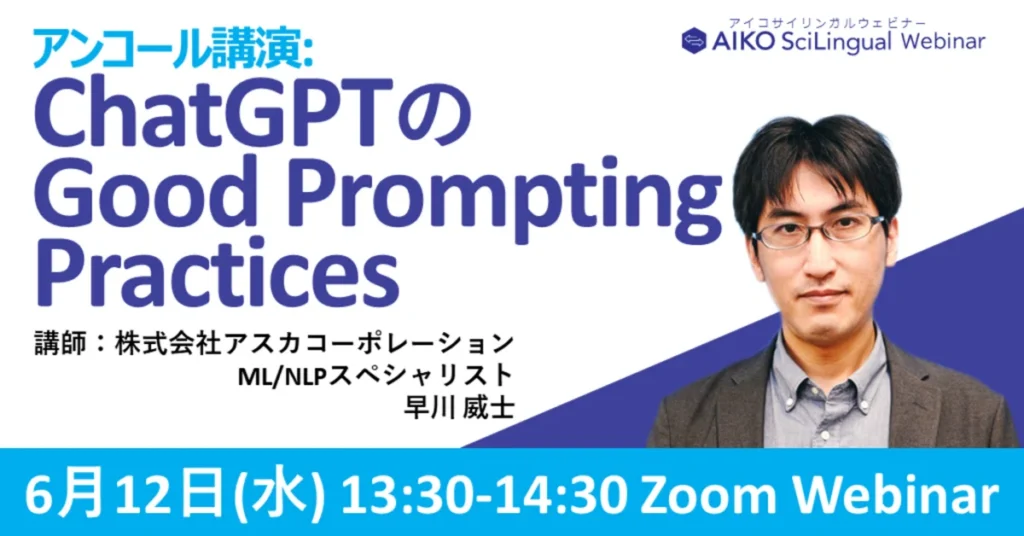 アンコール講演:
ChatGPTの Good Prompting Practices

アイコサイリンガルウェビナー
AIKO SciLingual Webinar

講師：株式会社アスカコーポレーション
ML/NLPスペシャリスト
早川 威士

6月12日(水) 13:30-14:30 Zoom Webinar